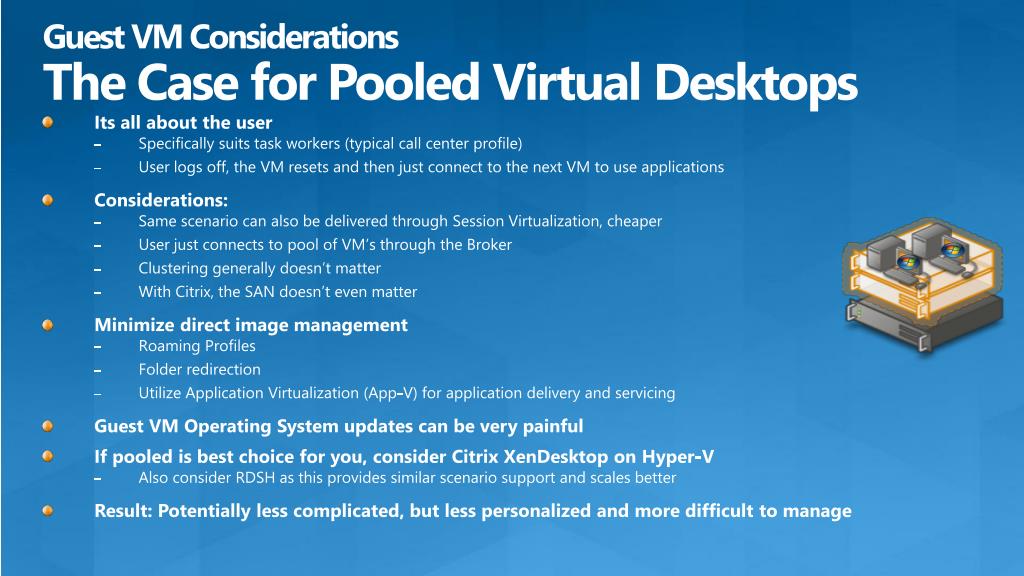 Guest VM Considerations
The Case for Pooled Virtual Desktops

Its all about the user
– Specifically suits task workers (typical call center profile)
– User logs off, the VM resets and then just connect to the next VM to use applications

Considerations:
– Same scenario can also be delivered through Session Virtualization, cheaper
– User just connects to pool of VM's through the Broker
– Clustering generally doesn't matter
– With Citrix, the SAN doesn't even matter

Minimize direct image management
– Roaming Profiles
– Folder redirection
– Utilize Application Virtualization (App-V) for application delivery and servicing

Guest VM Operating System updates can be very painful

If pooled is best choice for you, consider Citrix XenDesktop on Hyper-V
– Also consider RDSH as this provides similar scenario support and scales better

Result: Potentially less complicated, but less personalized and more difficult to manage